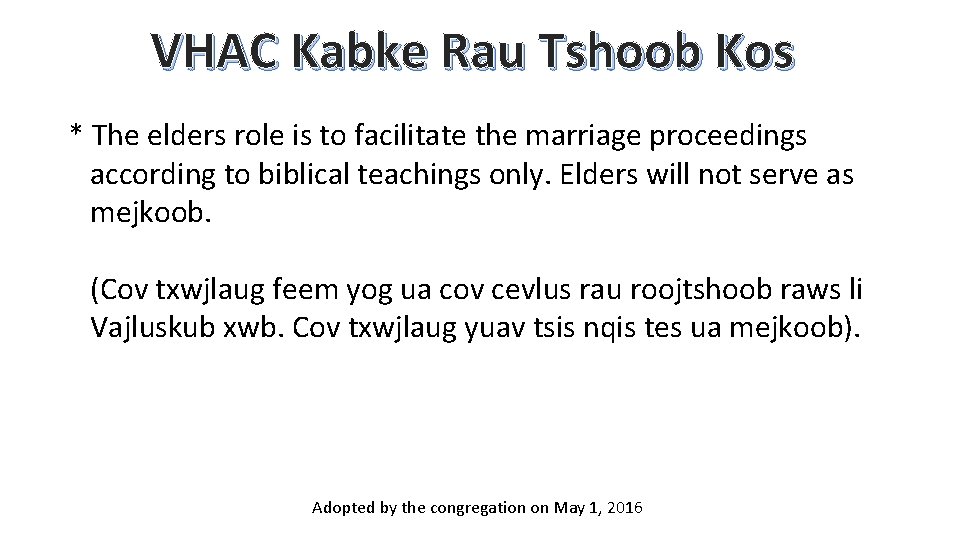 VHAC Kabke Rau Tshoob Kos

* The elders role is to facilitate the marriage proceedings according to biblical teachings only. Elders will not serve as mejkoob.

(Cov txwjlaug feem yog ua cov cevlus rau roojtshoob raws li Vajluskub xwb. Cov txwjlaug yuav tsis nqis tes ua mejkoob).

Adopted by the congregation on May 1, 2016